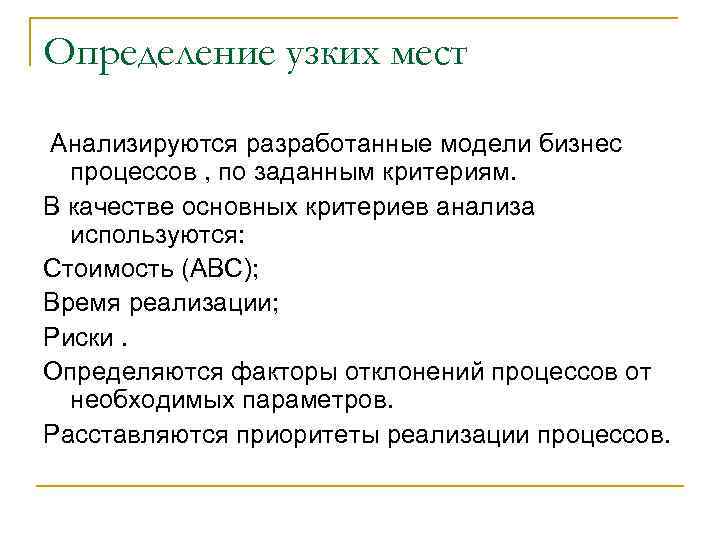 Определение узких мест

Анализируются разработанные модели бизнес процессов , по заданным критериям.

В качестве основных критериев анализа используются:

Стоимость (ABC);

Время реализации;

Риски .

Определяются факторы отклонений процессов от необходимых параметров.

Расставляются приоритеты реализации процессов.